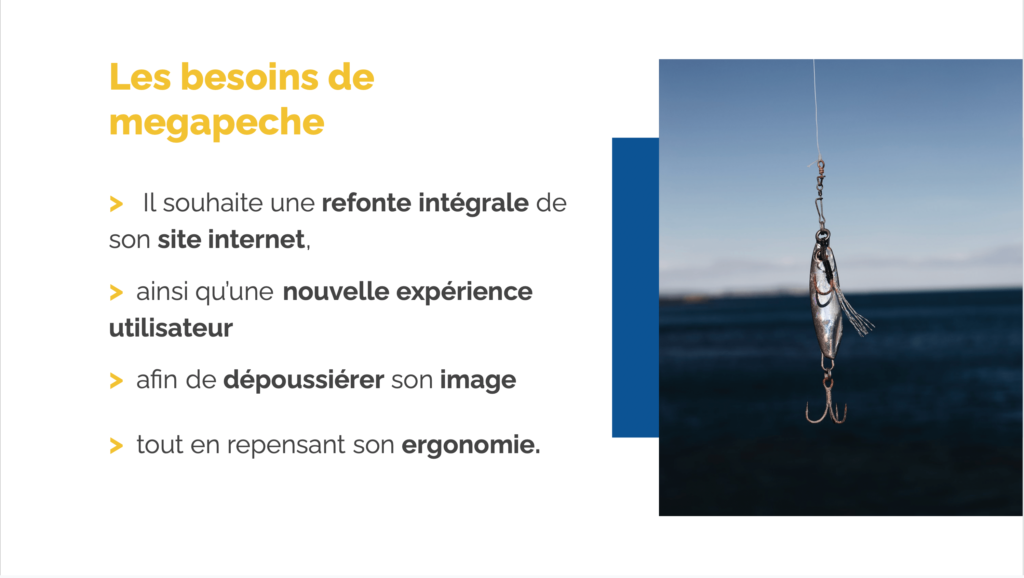 Les besoins de megapeche

> Il souhaite une refonte intégrale de son site internet,

> ainsi qu'une nouvelle expérience utilisateur

> afin de dépoussiérer son image

> tout en repensant son ergonomie.